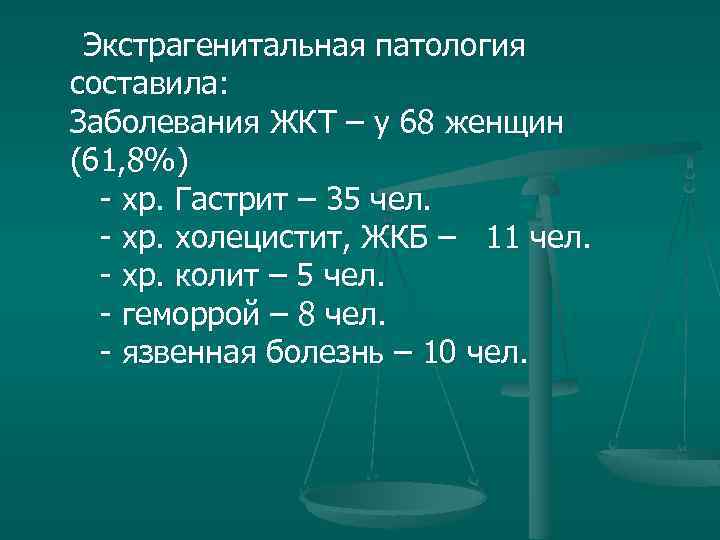 Экстрагенитальная патология составила:
Заболевания ЖКТ – у 68 женщин (61,8%)
- хр. Гастрит – 35 чел.
- хр. холецистит, ЖКБ – 11 чел.
- хр. колит – 5 чел.
- геморрой – 8 чел.
- язвенная болезнь – 10 чел.